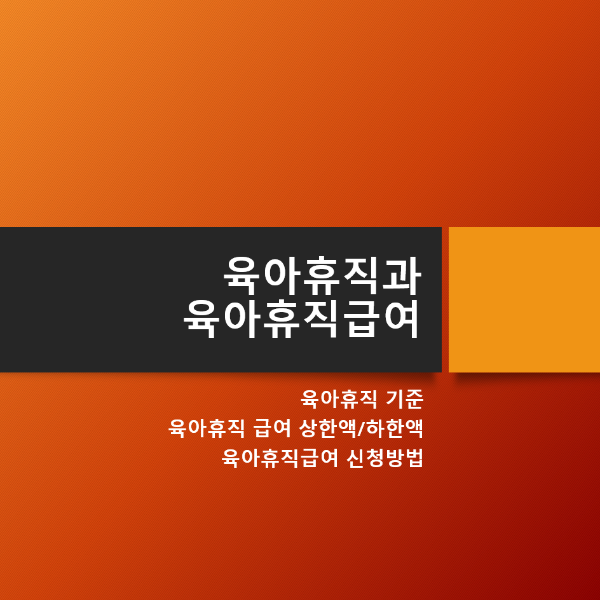 육아휴직과
육아휴직급여

육아휴직 기준
육아휴직 급여 상한액/하한액
육아휴직급여 신청방법